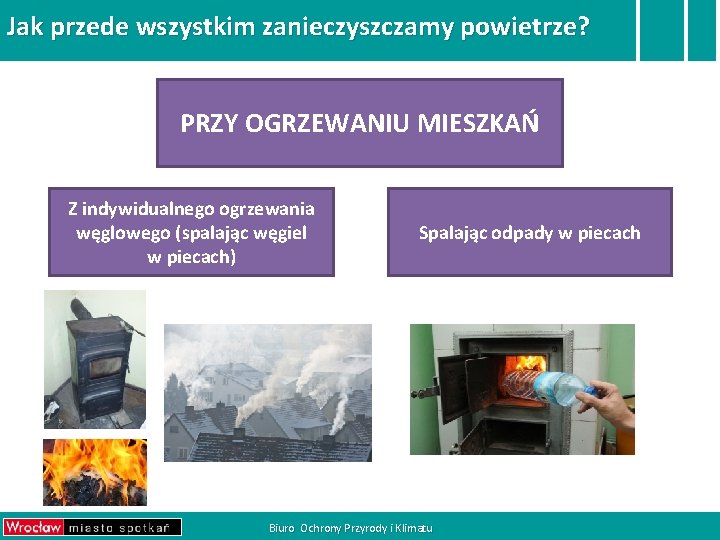 Jak przede wszystkim zanieczyszczamy powietrze?

PRZY OGRZEWANIU MIESZKAŃ

Z indywidualnego ogrzewania węglowego (spalając węgiel w piecach)

Spalając odpady w piecach

Wrocław miasto spotkań

Biuro Ochrony Przyrody i Klimatu